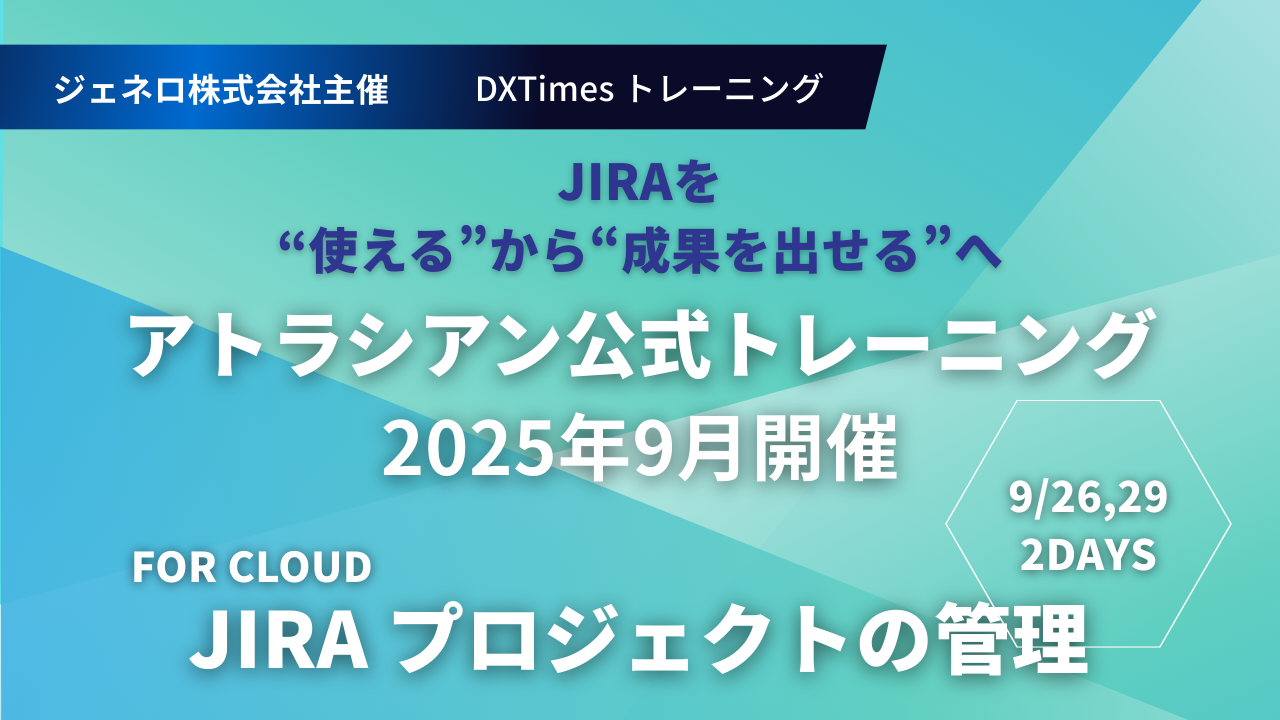 ジェネロ株式会社主催　DXTimes トレーニング

JIRAを
“使える”から“成果を出せる”へ

アトラシアン公式トレーニング
2025年9月開催

9/26,29
2DAYS

FOR CLOUD
JIRA プロジェクトの管理